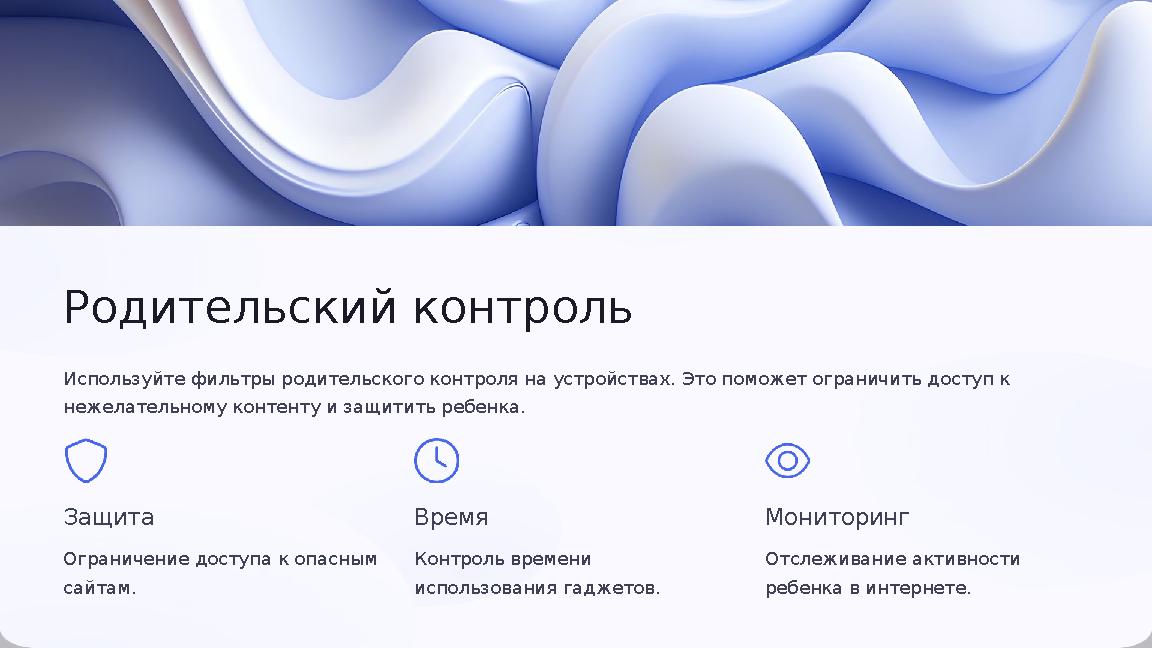 Родительский контроль

Используйте фильтры родительского контроля на устройствах. Это поможет ограничить доступ к нежелательному контенту и защитить ребенка.

Защита

Ограничение доступа к опасным сайтам.

Время

Контроль времени использования гаджетов.

Мониторинг

Отслеживание активности ребенка в интернете.